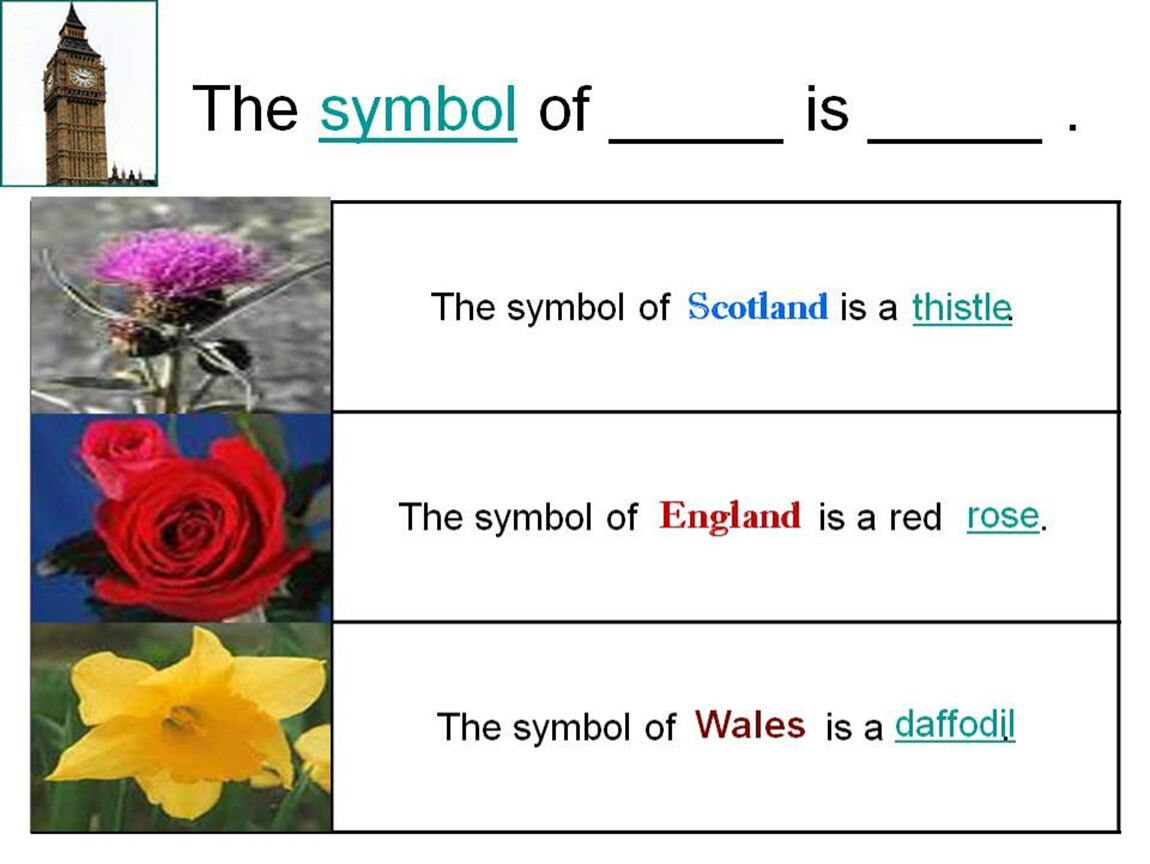 The symbol of _____ is _____ .

The symbol of Scotland is a thistle.

The symbol of England is a red rose.

The symbol of Wales is a daffodil.